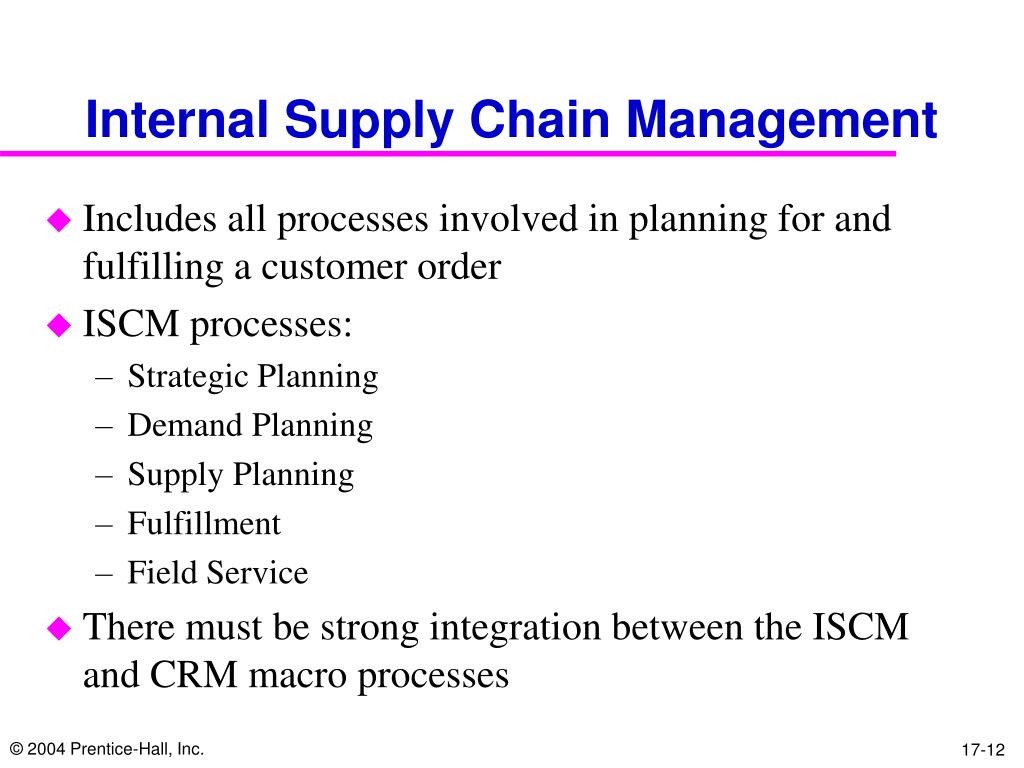 Internal Supply Chain Management

◆ Includes all processes involved in planning for and fulfilling a customer order

◆ ISCM processes:
– Strategic Planning
– Demand Planning
– Supply Planning
– Fulfillment
– Field Service

◆ There must be strong integration between the ISCM and CRM macro processes

© 2004 Prentice-Hall, Inc.

17-12